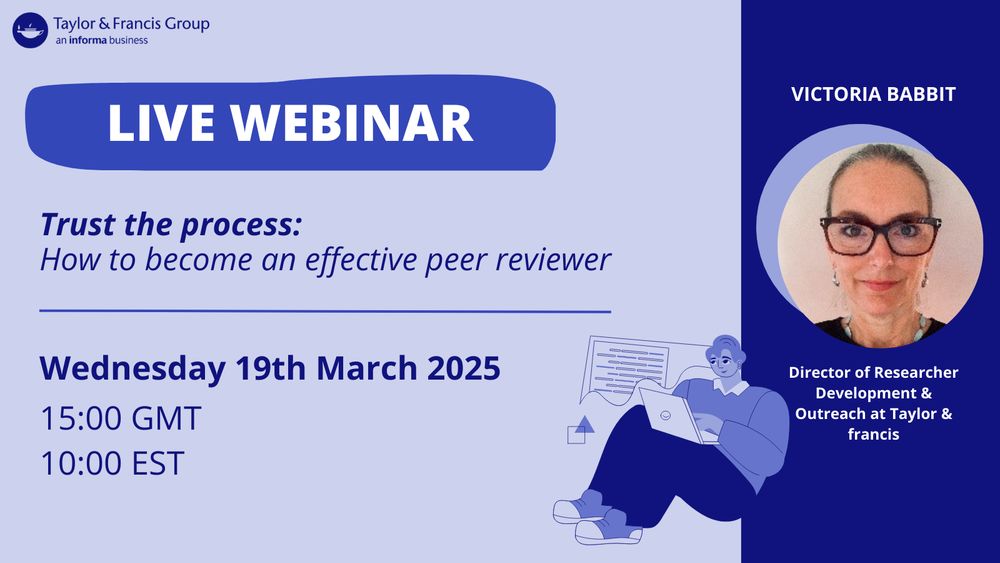 Taylor & Francis Group
an informa business

LIVE WEBINAR

Trust the process:
How to become an effective peer reviewer

Wednesday 19th March 2025
15:00 GMT
10:00 EST

VICTORIA BABBIT

Director of Researcher Development & Outreach at Taylor & francis